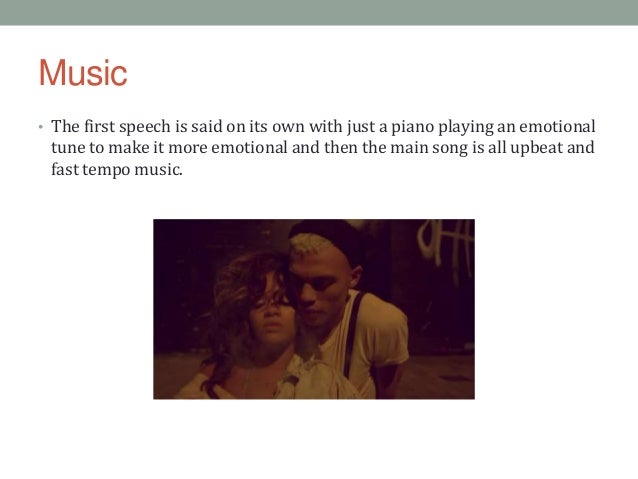 Music

• The first speech is said on its own with just a piano playing an emotional tune to make it more emotional and then the main song is all upbeat and fast tempo music.